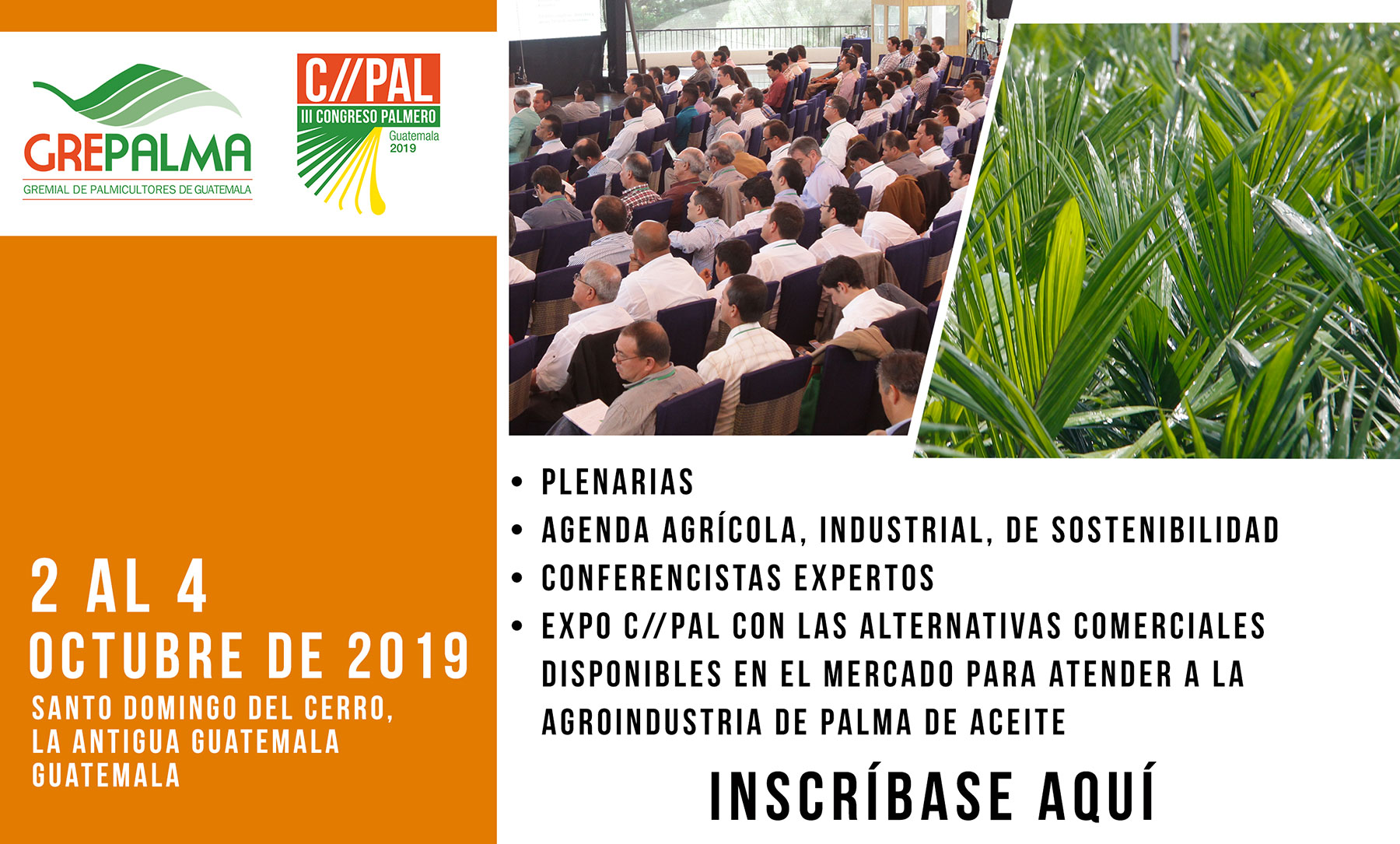 GREPALMA
GREMIAL DE PALMICULTORES DE GUATEMALA

C//PAL
III CONGRESO PALMERO
Guatemala
2019

2 AL 4
OCTUBRE DE 2019
SANTO DOMINGO DEL CERRO, LA ANTIGUA GUATEMALA GUATEMALA

• PLENARIAS
• AGENDA AGRÍCOLA, INDUSTRIAL, DE SOSTENIBILIDAD
• CONFERENCISTAS EXPERTOS
• EXPO C//PAL CON LAS ALTERNATIVAS COMERCIALES DISPONIBLES EN EL MERCADO PARA ATENDER A LA AGROINDUSTRIA DE PALMA DE ACEITE

INSCRÍBASE AQUÍ